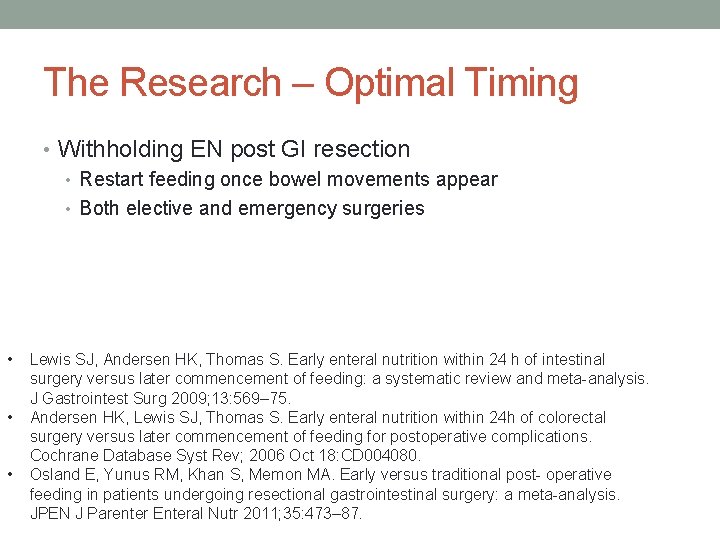 The Research – Optimal Timing

• Withholding EN post GI resection
  • Restart feeding once bowel movements appear
  • Both elective and emergency surgeries

• Lewis SJ, Andersen HK, Thomas S. Early enteral nutrition within 24 h of intestinal surgery versus later commencement of feeding: a systematic review and meta-analysis. J Gastrointest Surg 2009;13:569–75.
• Andersen HK, Lewis SJ, Thomas S. Early enteral nutrition within 24h of colorectal surgery versus later commencement of feeding for postoperative complications. Cochrane Database Syst Rev; 2006 Oct 18:CD004080.
• Osland E, Yunus RM, Khan S, Memon MA. Early versus traditional post- operative feeding in patients undergoing resectional gastrointestinal surgery: a meta-analysis. JPEN J Parenter Enteral Nutr 2011;35:473–87.